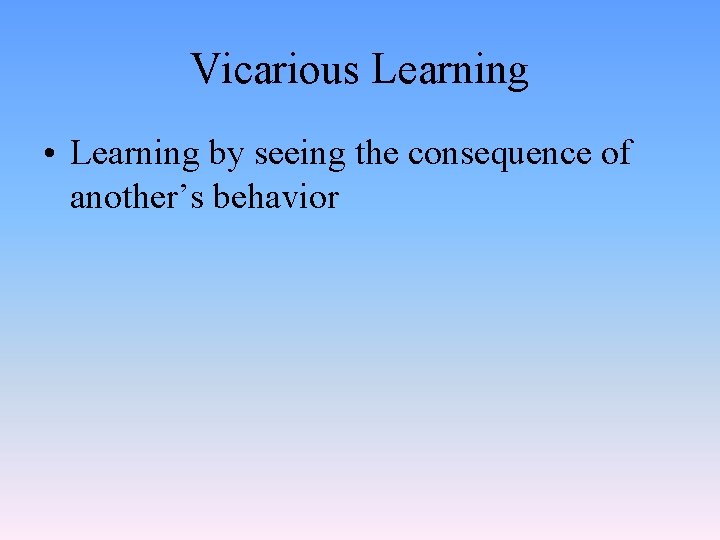 Vicarious Learning

• Learning by seeing the consequence of another’s behavior